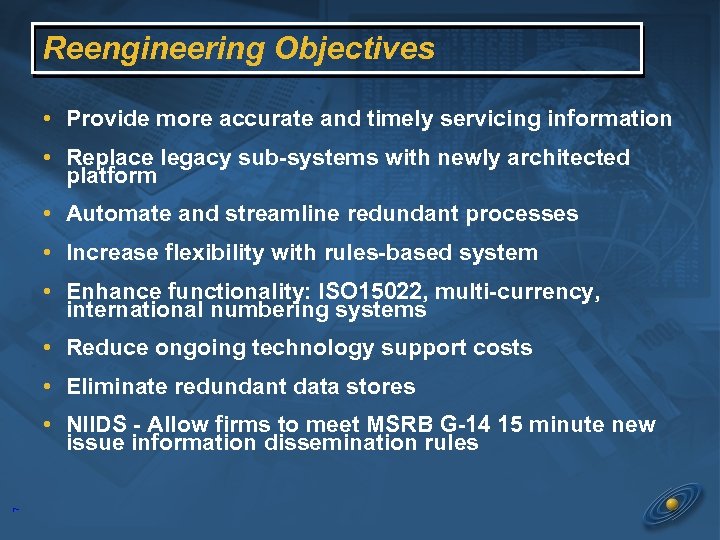 Reengineering Objectives

• Provide more accurate and timely servicing information

• Replace legacy sub-systems with newly architected platform

• Automate and streamline redundant processes

• Increase flexibility with rules-based system

• Enhance functionality: ISO15022, multi-currency, international numbering systems

• Reduce ongoing technology support costs

• Eliminate redundant data stores

• NIIDS - Allow firms to meet MSRB G-14 15 minute new issue information dissemination rules

7